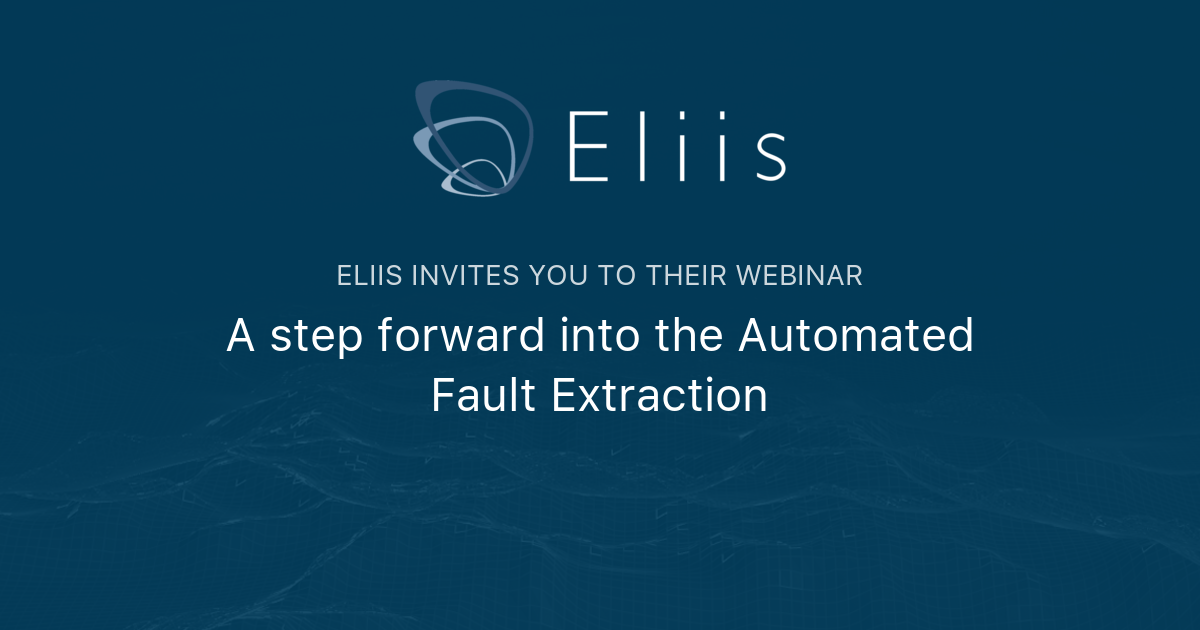 Eliis

ELIIS INVITES YOU TO THEIR WEBINAR

A step forward into the Automated Fault Extraction